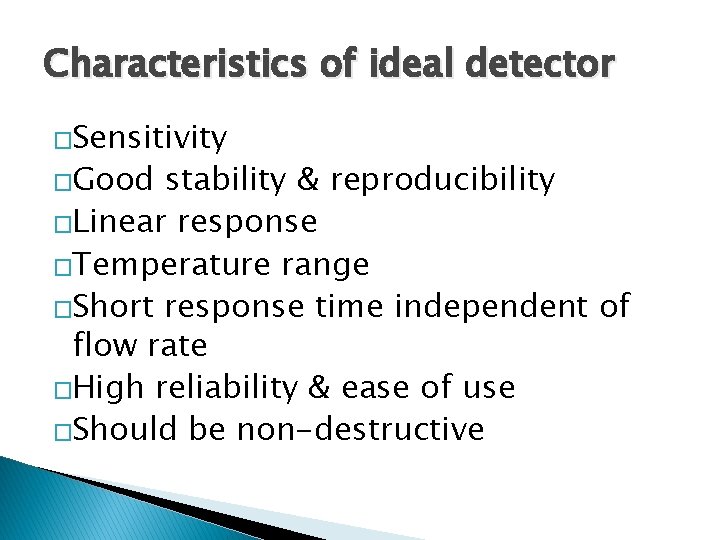 Characteristics of ideal detector

□Sensitivity
□Good stability & reproducibility
□Linear response
□Temperature range
□Short response time independent of flow rate
□High reliability & ease of use
□Should be non-destructive